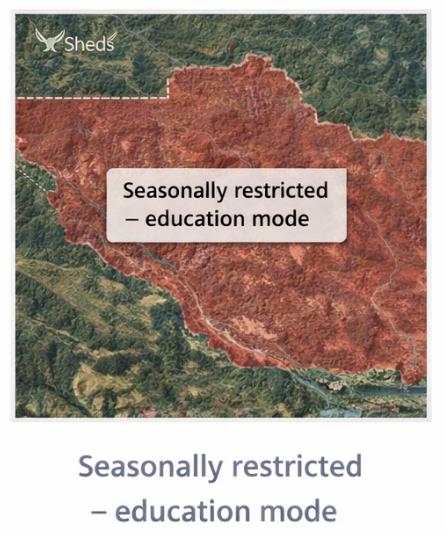 Sheds

Seasonally restricted – education mode

Seasonally restricted – education mode